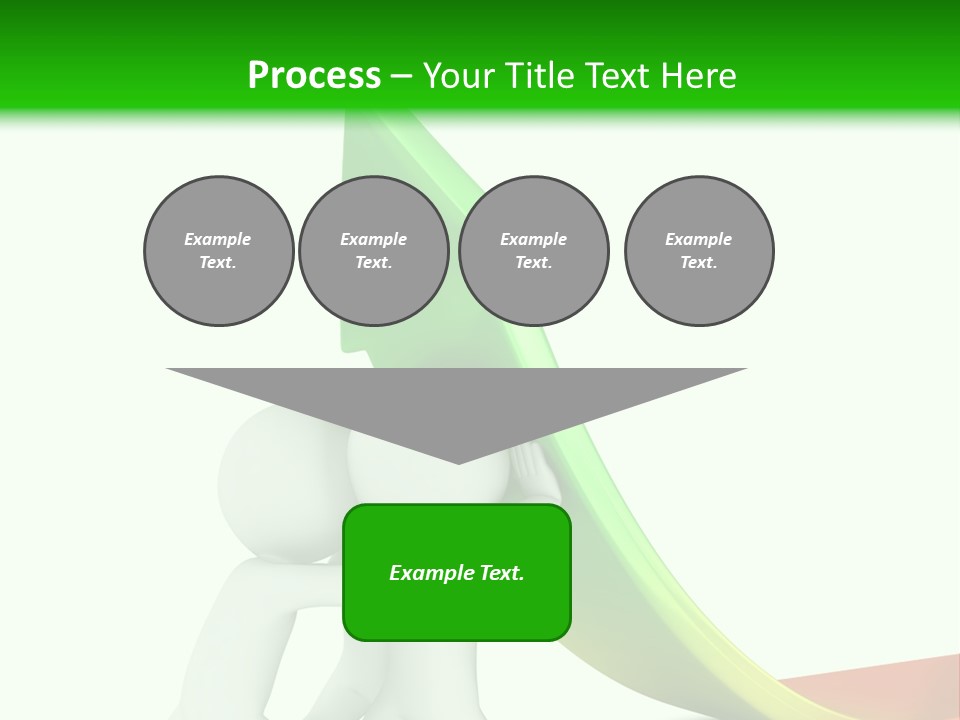 Process – Your Title Text Here

Example Text.

Example Text.

Example Text.

Example Text.

Example Text.